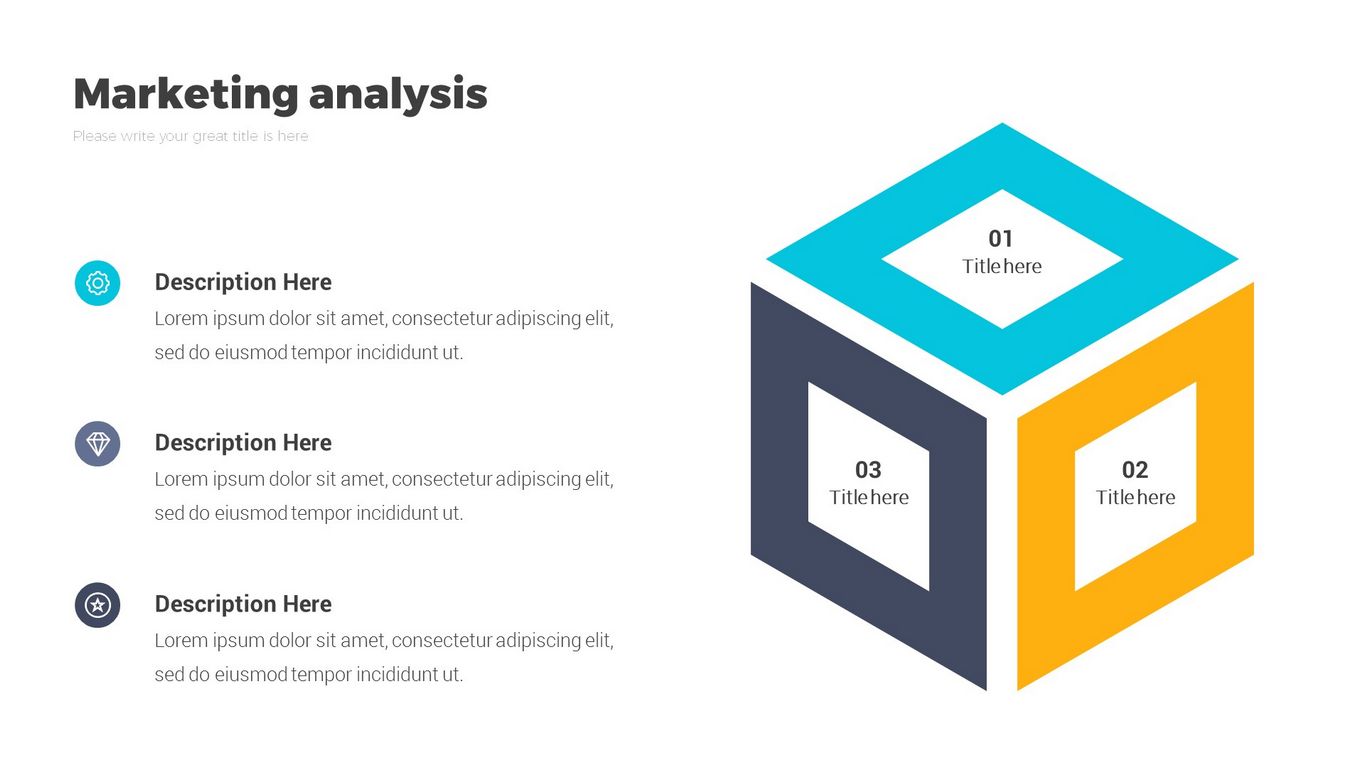 Marketing analysis

Please write your great title is here

Description Here

Lorem ipsum dolor sit amet, consectetur adipiscing elit, sed do eiusmod tempor incididunt ut.

Description Here

Lorem ipsum dolor sit amet, consectetur adipiscing elit, sed do eiusmod tempor incididunt ut.

Description Here

Lorem ipsum dolor sit amet, consectetur adipiscing elit, sed do eiusmod tempor incididunt ut.

01
Title here

03
Title here

02
Title here